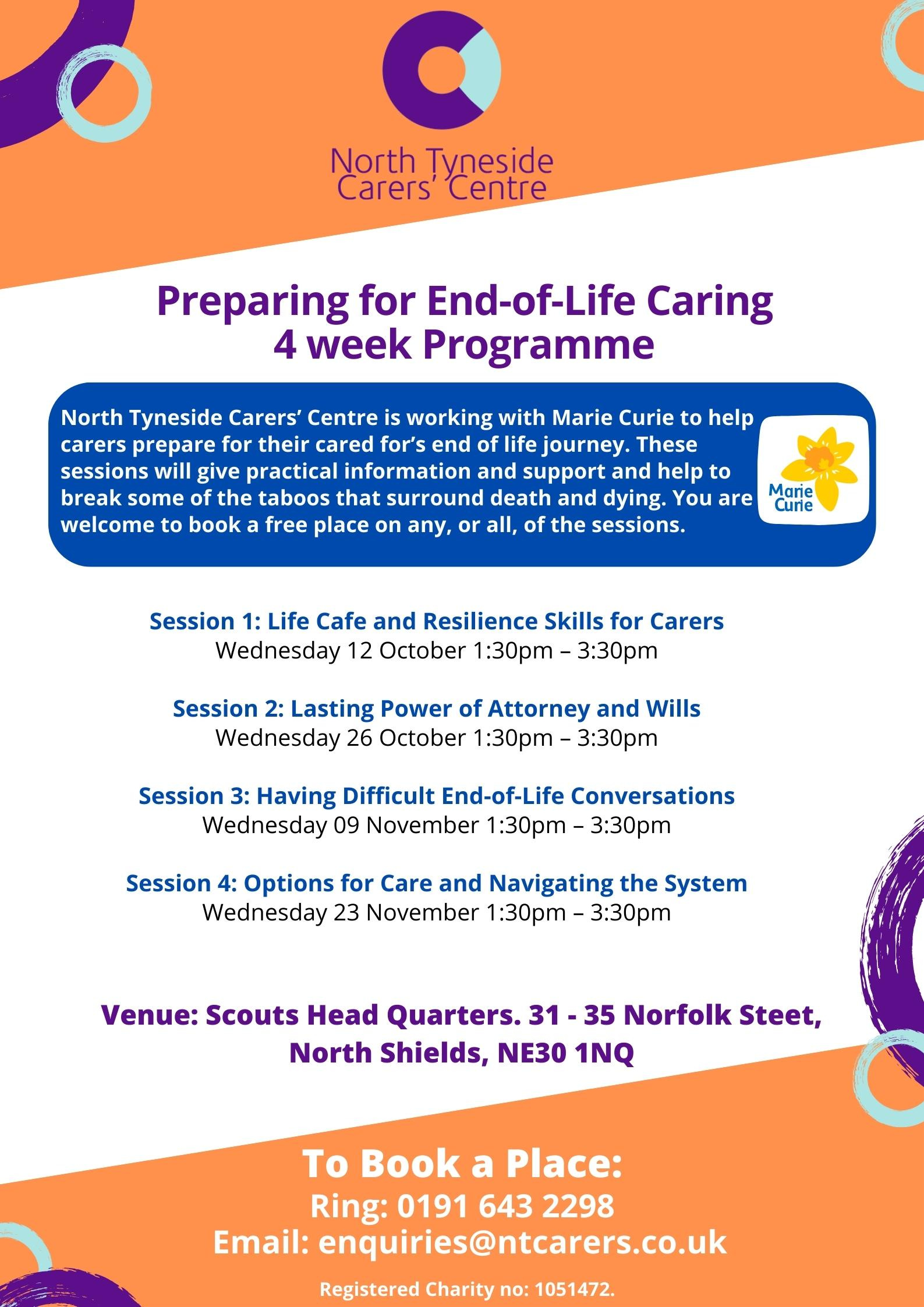 North Tyneside Carers' Centre

Preparing for End-of-Life Caring
4 week Programme

North Tyneside Carers' Centre is working with Marie Curie to help carers prepare for their cared for's end of life journey. These sessions will give practical information and support and help to break some of the taboos that surround death and dying. You are welcome to book a free place on any, or all, of the sessions.

Marie Curie

Session 1: Life Cafe and Resilience Skills for Carers
Wednesday 12 October 1:30pm – 3:30pm

Session 2: Lasting Power of Attorney and Wills
Wednesday 26 October 1:30pm – 3:30pm

Session 3: Having Difficult End-of-Life Conversations
Wednesday 09 November 1:30pm – 3:30pm

Session 4: Options for Care and Navigating the System
Wednesday 23 November 1:30pm – 3:30pm

Venue: Scouts Head Quarters. 31 - 35 Norfolk Steet, North Shields, NE30 1NQ

To Book a Place:
Ring: 0191 643 2298
Email: enquiries@ntcarers.co.uk

Registered Charity no: 1051472.